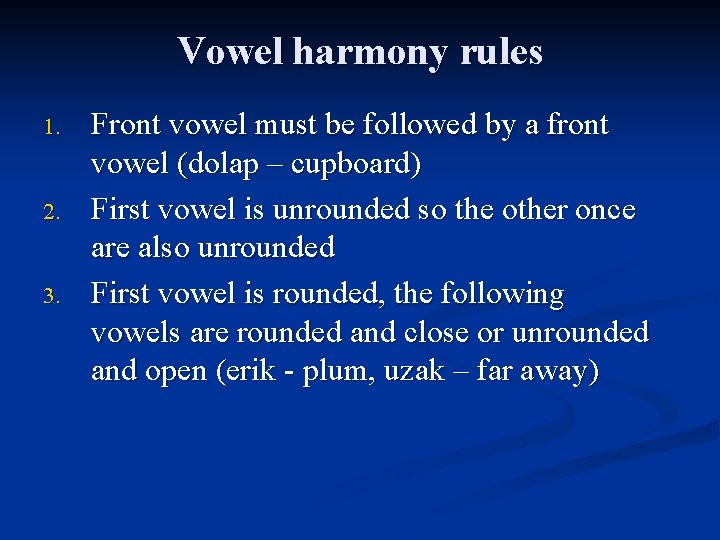 Vowel harmony rules

1. Front vowel must be followed by a front vowel (dolap – cupboard)
2. First vowel is unrounded so the other once are also unrounded
3. First vowel is rounded, the following vowels are rounded and close or unrounded and open (erik - plum, uzak – far away)